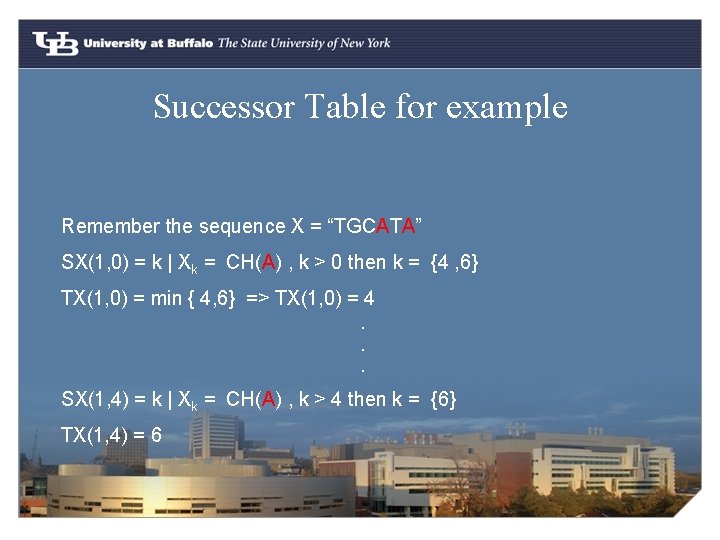 UB University at Buffalo The State University of New York

Successor Table for example

Remember the sequence X = “TGCATA”

SX(1,0) = k | $X_k$ = CH(A) , k > 0 then k = {4 ,6}

TX(1,0) = min { 4,6} => TX(1,0) = 4

.
.
.

SX(1,4) = k | $X_k$ = CH(A) , k > 4 then k = {6}

TX(1,4) = 6